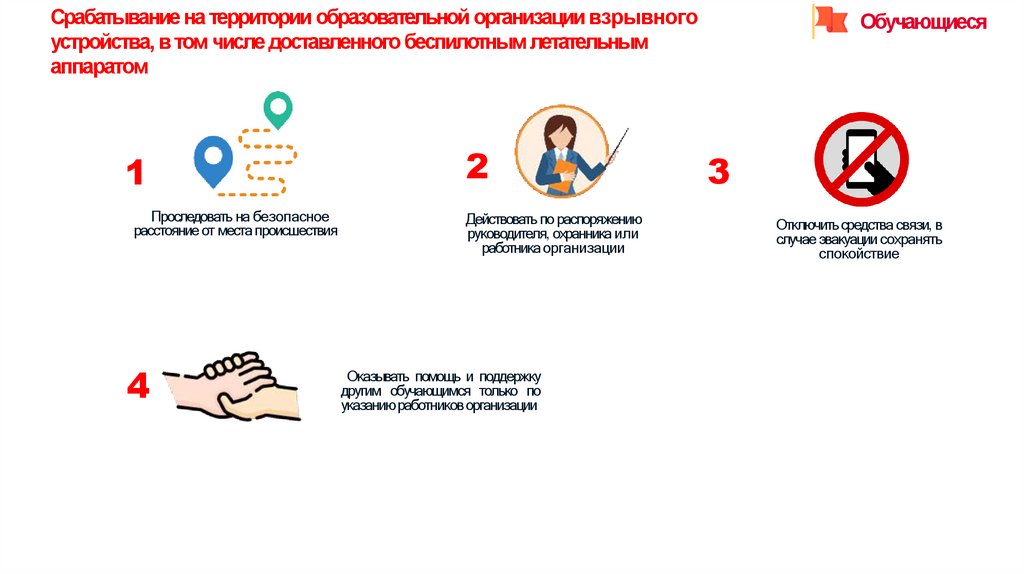 Срабатывание на территории образовательной организации взрывного устройства, в том числе доставленного беспилотным летательным аппаратом

Обучающиеся

1

Проследовать на безопасное расстояние от места происшествия

2

Действовать по распоряжению руководителя, охранника или работника организации

3

Отключить средства связи, в случае эвакуации сохранять спокойствие

4

Оказывать помощь и поддержку другим обучающимся только по указанию работников организации